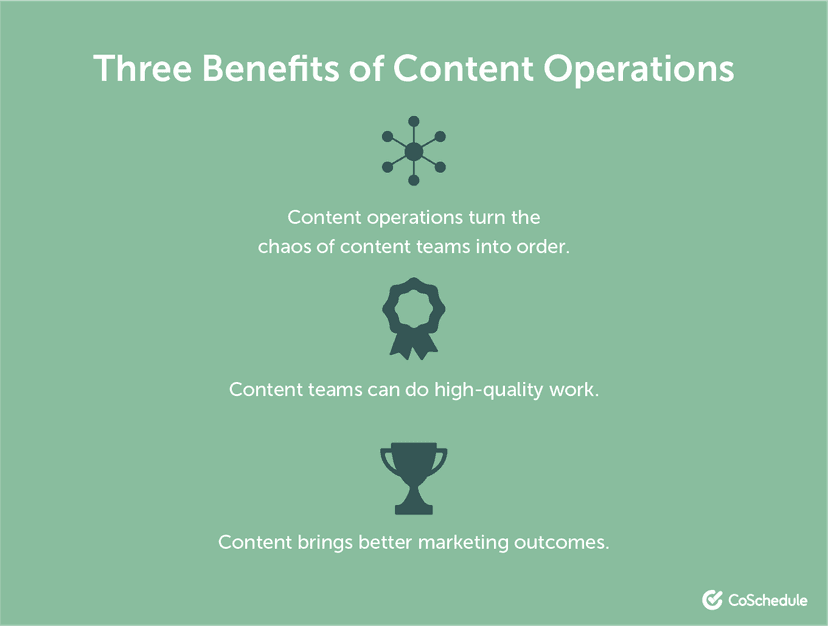 Three Benefits of Content Operations

Content operations turn the chaos of content teams into order.

Content teams can do high-quality work.

Content brings better marketing outcomes.

CoSchedule